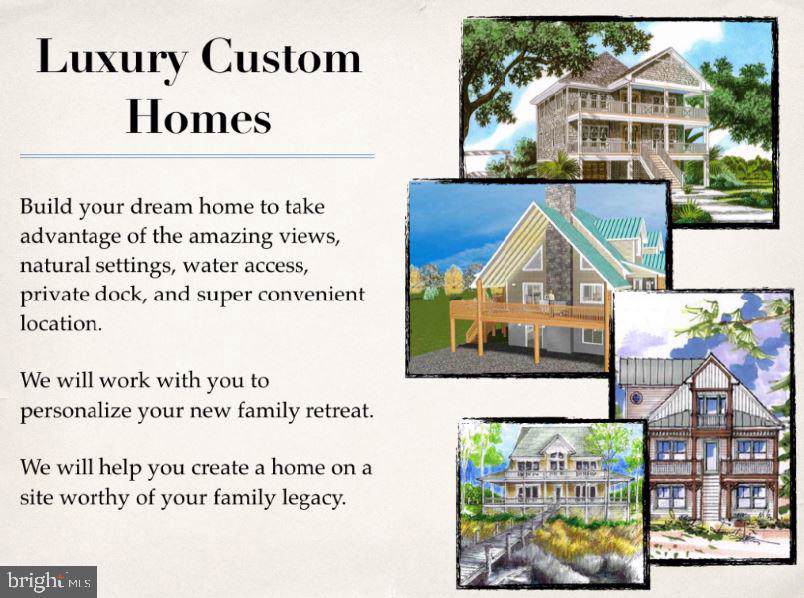 Luxury Custom Homes

Build your dream home to take advantage of the amazing views, natural settings, water access, private dock, and super convenient location.

We will work with you to personalize your new family retreat.

We will help you create a home on a site worthy of your family legacy.

bright MLS